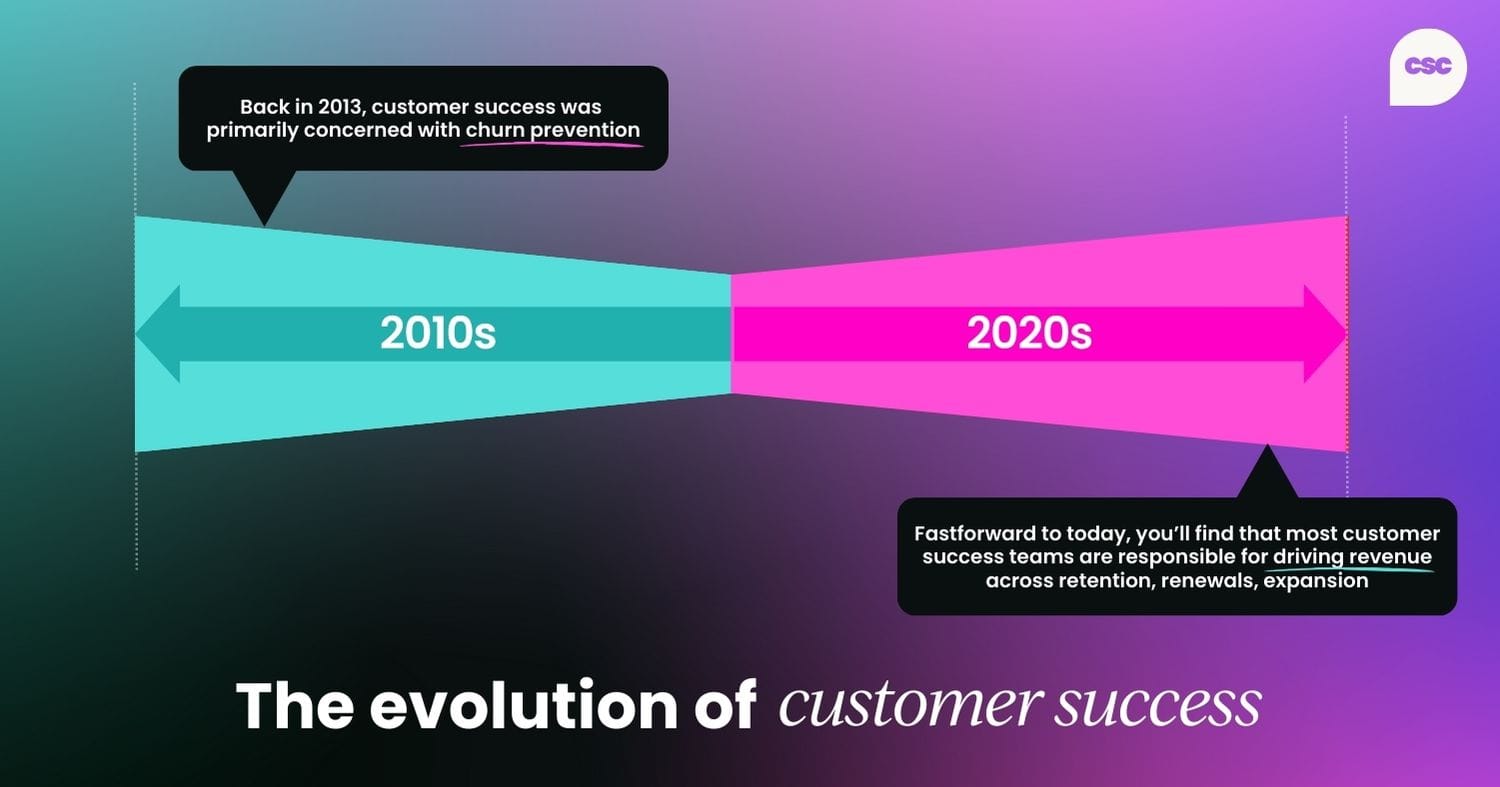 csc

Back in 2013, customer success was primarily concerned with churn prevention

2010s

2020s

Fastforward to today, you'll find that most customer success teams are responsible for driving revenue across retention, renewals, expansion

The evolution of customer success